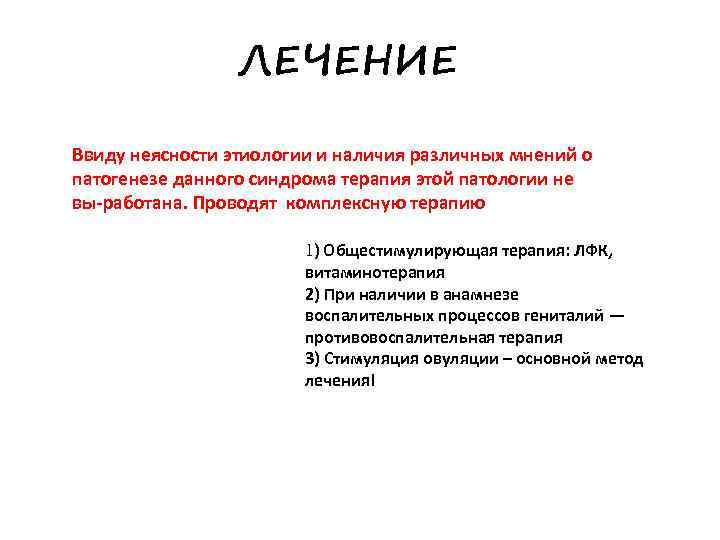 ЛЕЧЕНИЕ

Ввиду неясности этиологии и наличия различных мнений о патогенезе данного синдрома терапия этой патологии не вы-работана. Проводят комплексную терапию

1) Общестимулирующая терапия: ЛФК, витаминотерапия
2) При наличии в анамнезе воспалительных процессов гениталий — противовоспалительная терапия
3) Стимуляция овуляции – основной метод лечения!